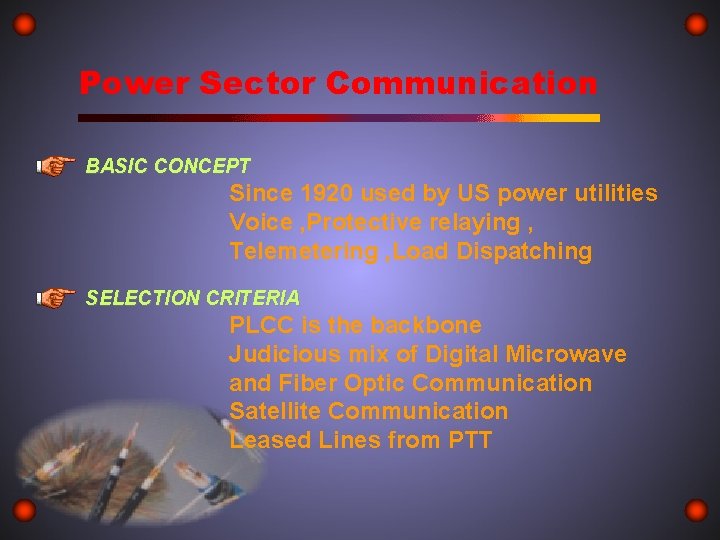 Power Sector Communication

BASIC CONCEPT

Since 1920 used by US power utilities
Voice ,Protective relaying ,
Telemetering ,Load Dispatching

SELECTION CRITERIA

PLCC is the backbone
Judicious mix of Digital Microwave and Fiber Optic Communication
Satellite Communication
Leased Lines from PTT